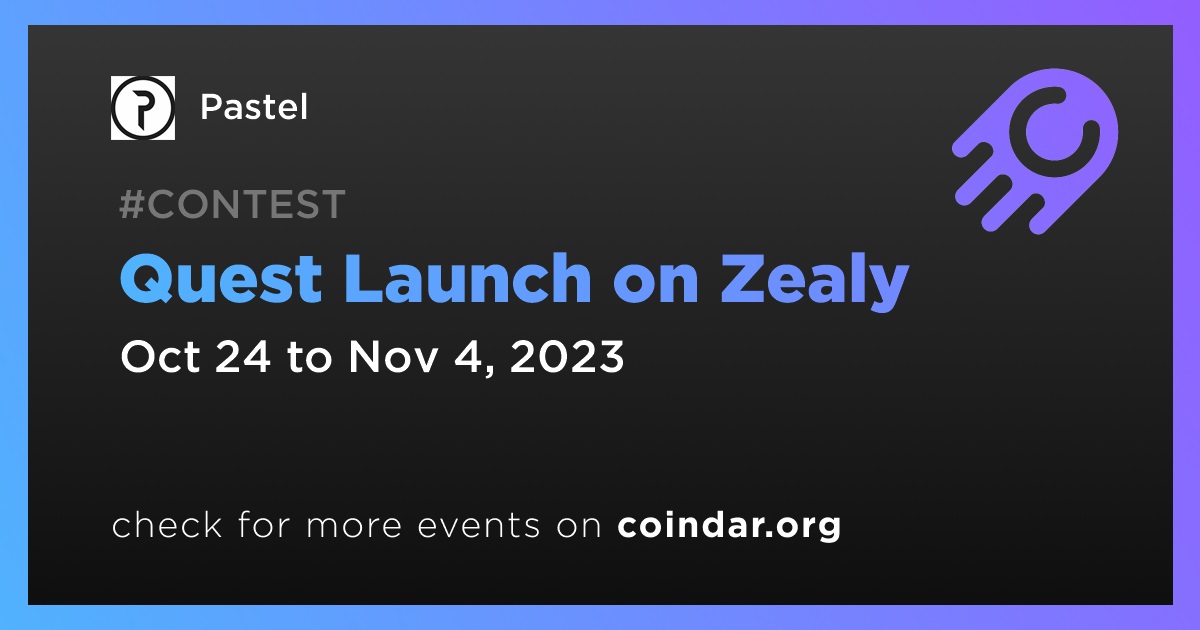 Pastel

#CONTEST

Quest Launch on Zealy

Oct 24 to Nov 4, 2023

check for more events on coindar.org